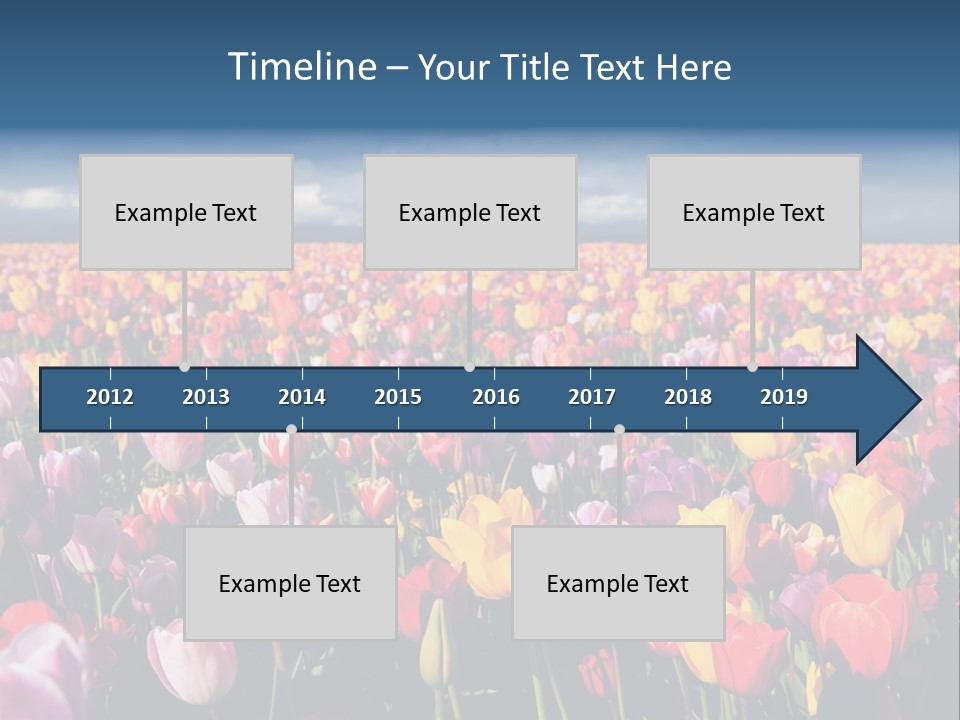 Timeline – Your Title Text Here

Example Text

Example Text

Example Text

2012 2013 2014 2015 2016 2017 2018 2019

Example Text

Example Text